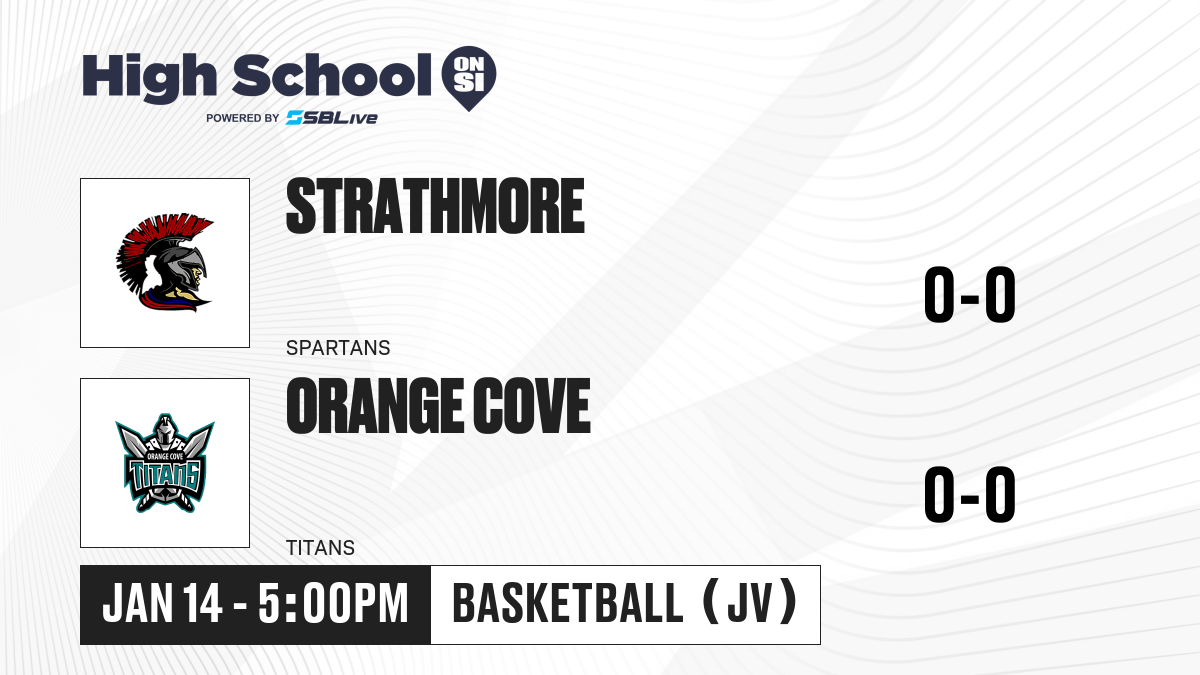 High School ON SI
POWERED BY SBLive

STRATHMORE
SPARTANS
0-0

ORANGE COVE
TITANS
ORANGE COVE TITANS
0-0

JAN 14 - 5:00PM
BASKETBALL (JV)